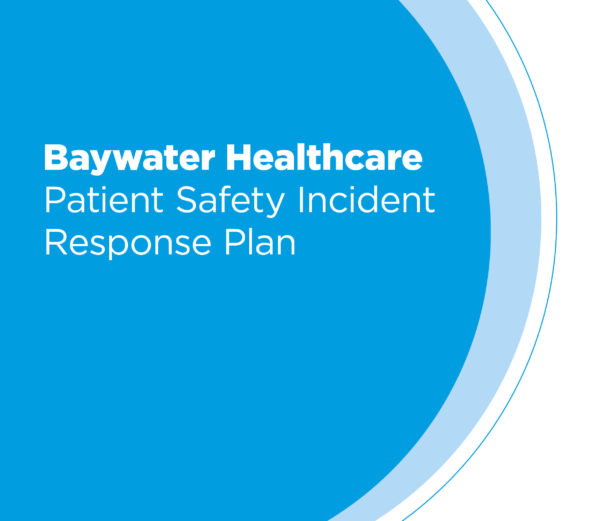 Baywater Healthcare
Patient Safety Incident Response Plan